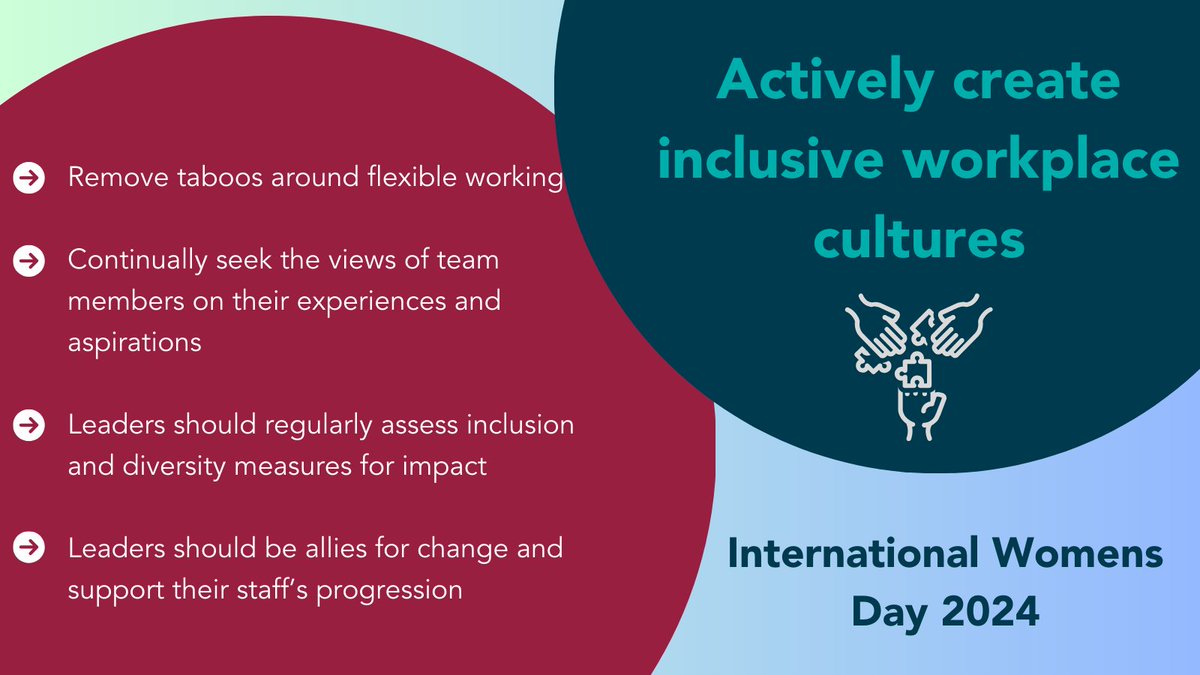 Actively create inclusive workplace cultures

Remove taboos around flexible working

Continually seek the views of team members on their experiences and aspirations

Leaders should regularly assess inclusion and diversity measures for impact

Leaders should be allies for change and support their staff's progression

International Womens Day 2024